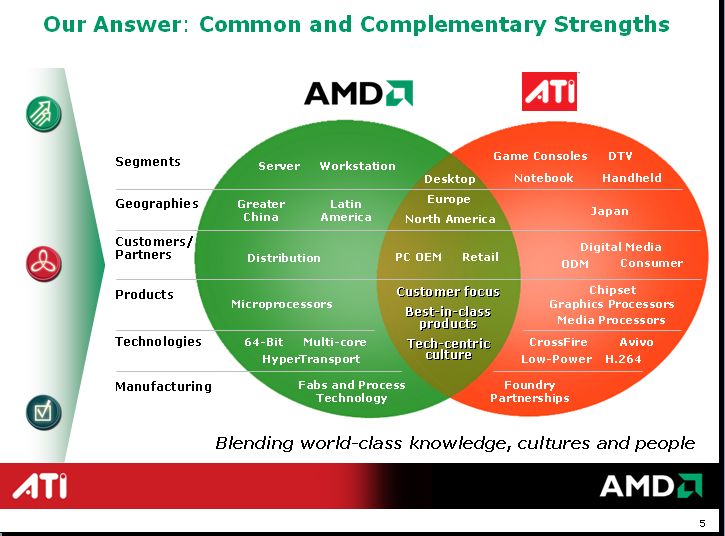 Our Answer: Common and Complementary Strengths

AMD

ATI

Segments

Geographies

Customers/ Partners

Products

Technologies

Manufacturing

Server Workstation

Greater China

Latin America

Distribution

Microprocessors

64-Bit Multi-core

HyperTransport

Fabs and Process Technology

Desktop

Europe

North America

PC OEM Retail

Customer focus

Best-in-class products

Tech-centric culture

Game Consoles DTV

Notebook Handheld

Japan

Digital Media

ODM Consumer

Chipset

Graphics Processors

Media Processors

CrossFire Avivo

Low-Power H.264

Foundry Partnerships

Blending world-class knowledge, cultures and people

ATI

AMD

5